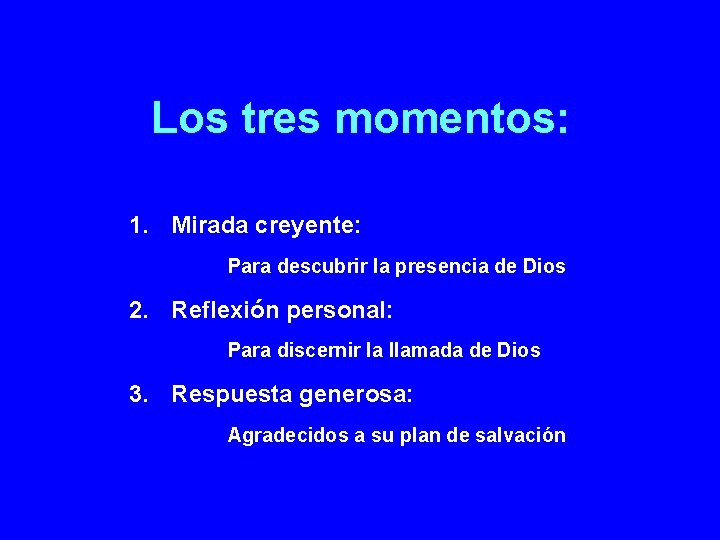 Los tres momentos:

1. Mirada creyente:

Para descubrir la presencia de Dios

2. Reflexión personal:

Para discernir la llamada de Dios

3. Respuesta generosa:

Agradecidos a su plan de salvación